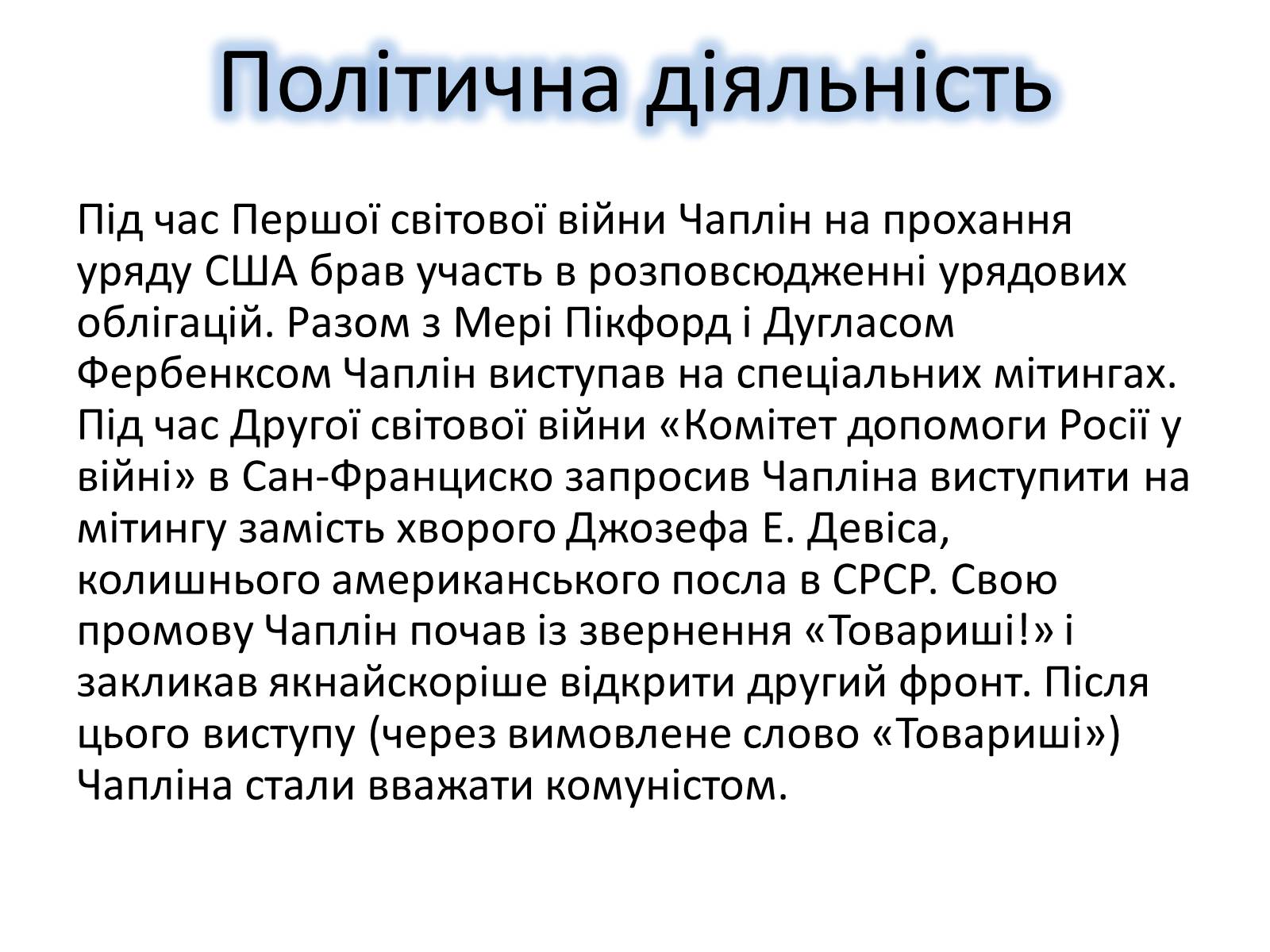 Політична діяльність

Під час Першої світової війни Чаплін на прохання уряду США брав участь в розповсюдженні урядових облігацій. Разом з Мері Пікфорд і Дугласом Фербенксом Чаплін виступав на спеціальних мітингах. Під час Другої світової війни «Комітет допомоги Росії у війні» в Сан-Франциско запросив Чапліна виступити на мітингу замість хворого Джозефа Е. Девіса, колишнього американського посла в СРСР. Свою промову Чаплін почав із звернення «Товариші!» і закликав якнайскоріше відкрити другий фронт. Після цього виступу (через вимовлене слово «Товариші») Чапліна стали вважати комуністом.